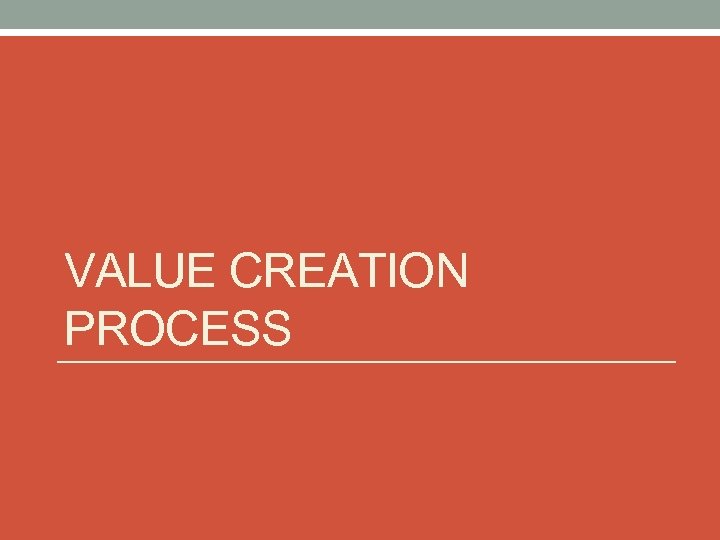 VALUE CREATION PROCESS